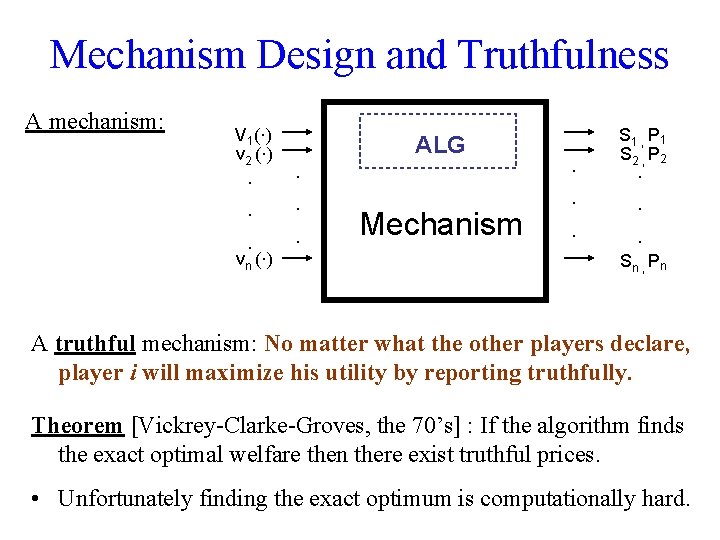 Mechanism Design and Truthfulness

A mechanism:

$v_1(\cdot)$
$v_2(\cdot)$
.
.
.
$v_n(\cdot)$

ALG

Mechanism

$S_1, P_1$
$S_2, P_2$
.
.
.
$S_n, P_n$

A truthful mechanism: No matter what the other players declare, player $i$ will maximize his utility by reporting truthfully.

Theorem [Vickrey-Clarke-Groves, the 70's] : If the algorithm finds the exact optimal welfare then there exist truthful prices.

• Unfortunately finding the exact optimum is computationally hard.